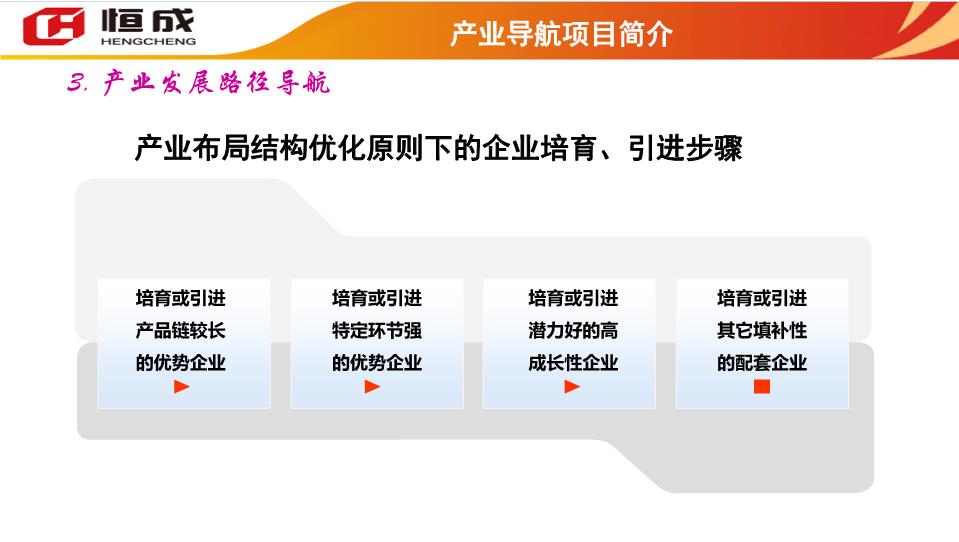 恒成
HENGCHENG

产业导航项目简介

3. 产业发展路径导航

产业布局结构优化原则下的企业培育、引进步骤

培育或引进产品链较长的优势企业

培育或引进特定环节强的优势企业

培育或引进潜力好的高成长性企业

培育或引进其它填补性的配套企业